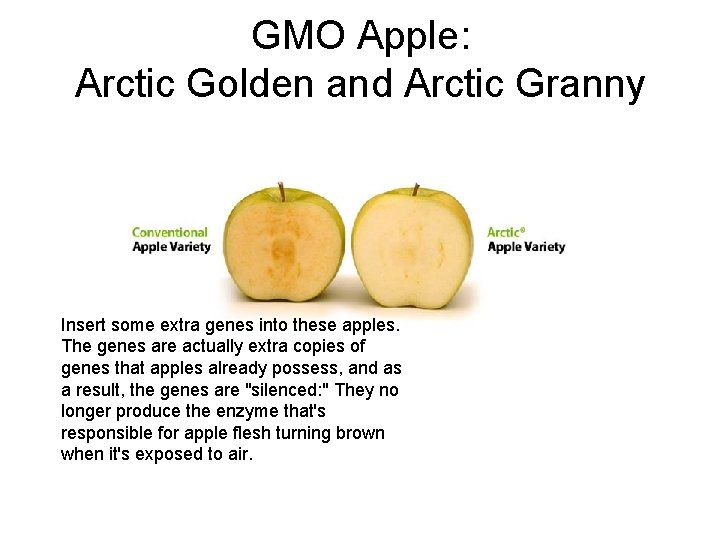 GMO Apple:
Arctic Golden and Arctic Granny

Conventional
Apple Variety

Arctic®
Apple Variety

Insert some extra genes into these apples. The genes are actually extra copies of genes that apples already possess, and as a result, the genes are "silenced:" They no longer produce the enzyme that's responsible for apple flesh turning brown when it's exposed to air.